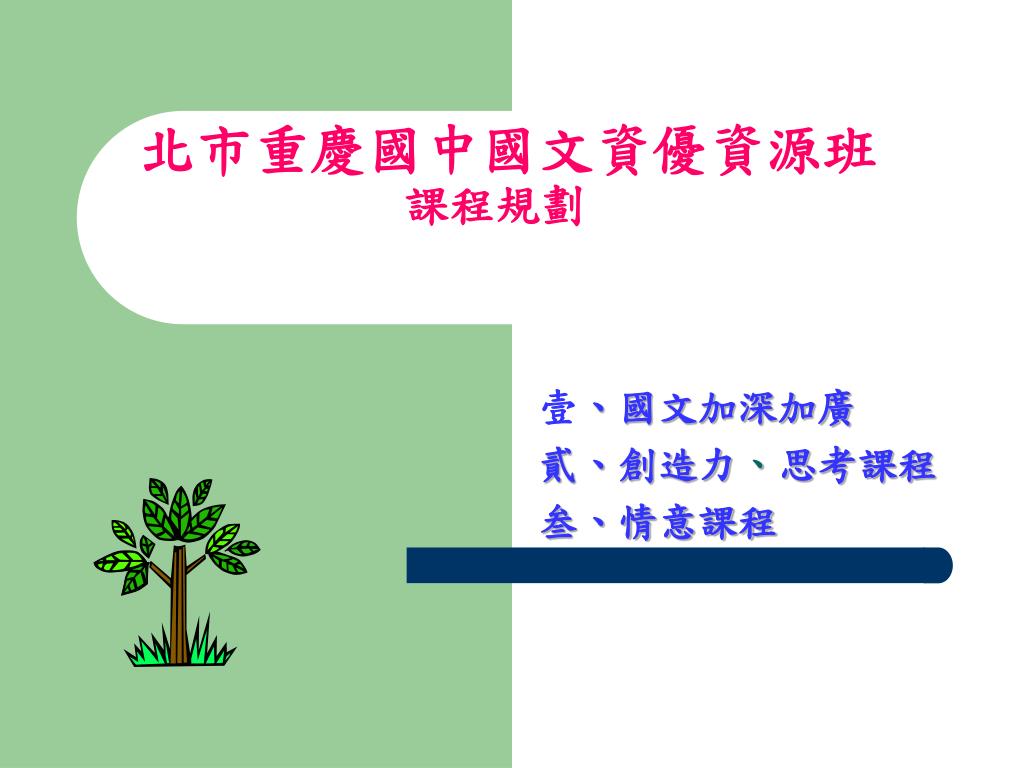 北市重慶國中國文資優資源班
課程規劃

壹、國文加深加廣
貳、創造力、思考課程
叁、情意課程